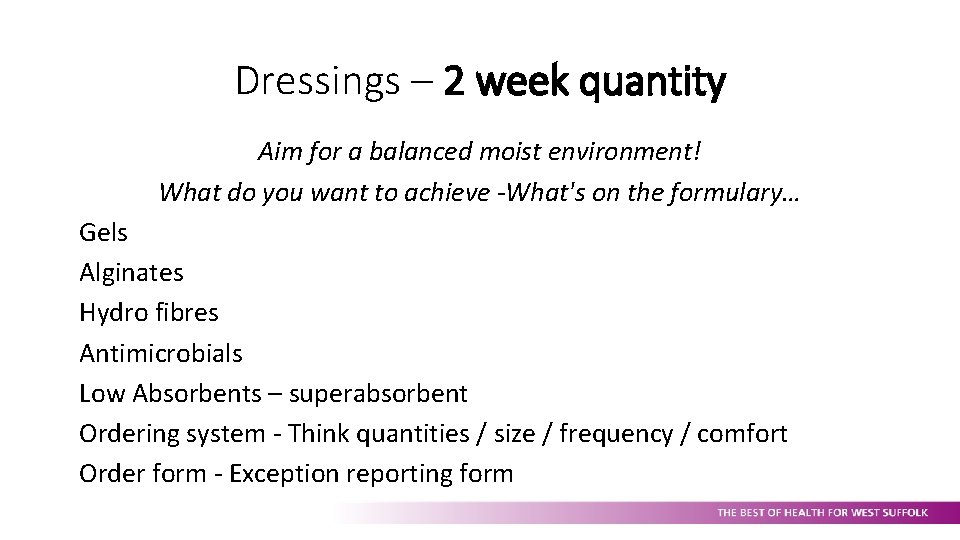 Dressings – 2 week quantity

Aim for a balanced moist environment!

What do you want to achieve -What's on the formulary…

Gels

Alginates

Hydro fibres

Antimicrobials

Low Absorbents – superabsorbent

Ordering system - Think quantities / size / frequency / comfort

Order form - Exception reporting form

THE BEST OF HEALTH FOR WEST SUFFOLK